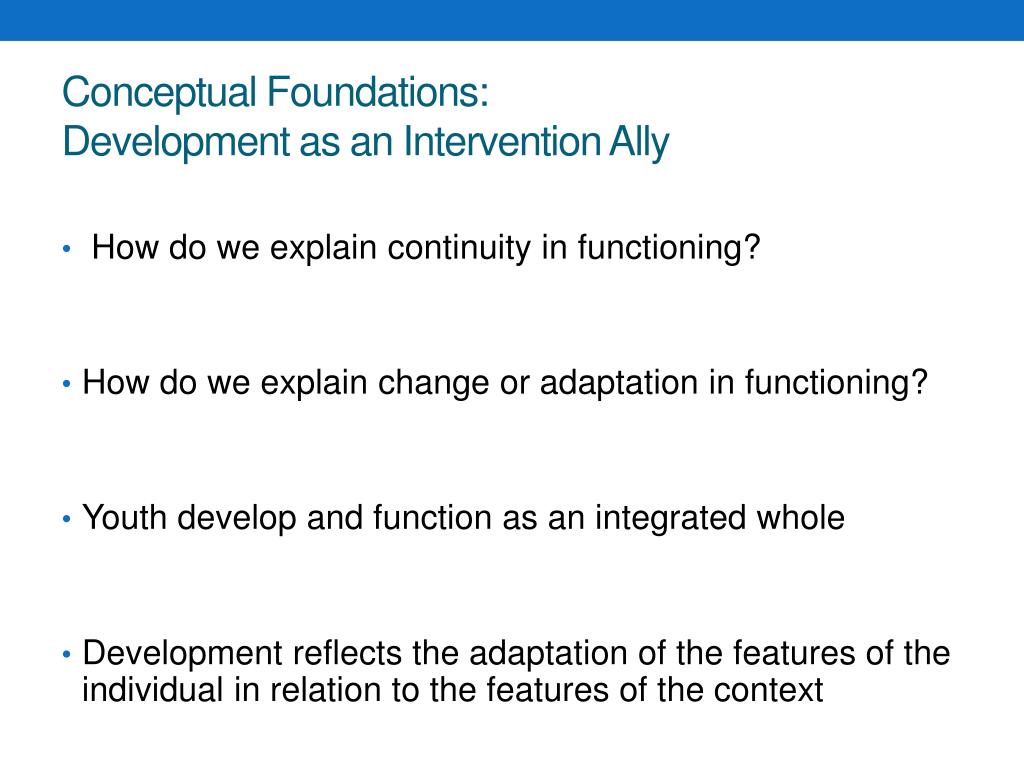 Conceptual Foundations:
Development as an Intervention Ally

• How do we explain continuity in functioning?

• How do we explain change or adaptation in functioning?

• Youth develop and function as an integrated whole

• Development reflects the adaptation of the features of the individual in relation to the features of the context